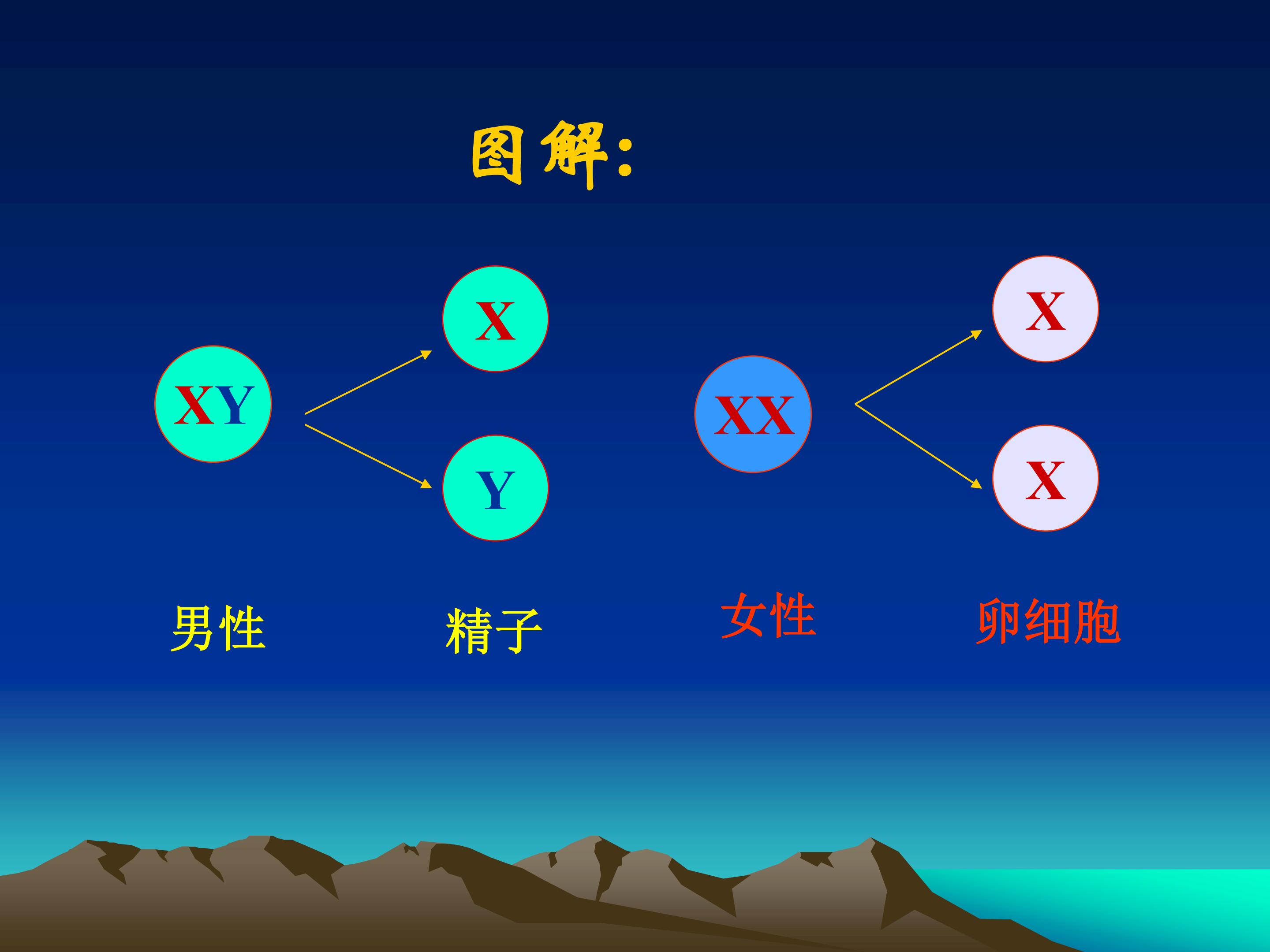 图解:

XY

X

Y

XX

X

X

男性

精子

女性

卵细胞